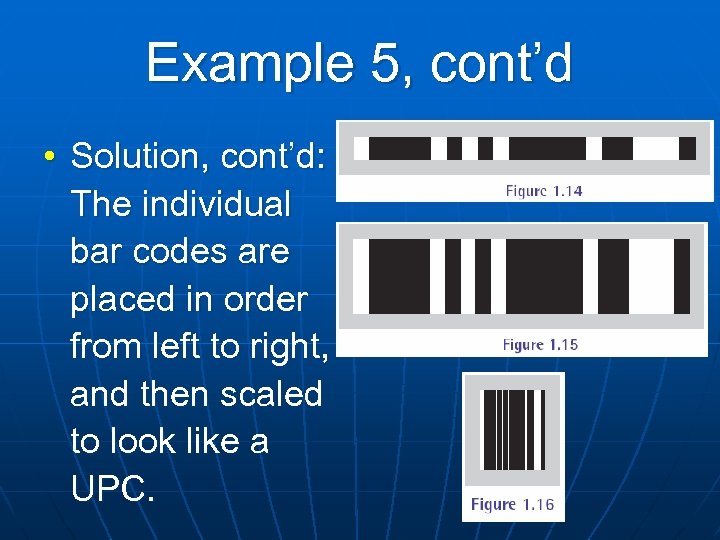 Example 5, cont’d

• Solution, cont’d: The individual bar codes are placed in order from left to right, and then scaled to look like a UPC.

Figure 1.14

Figure 1.15

Figure 1.16